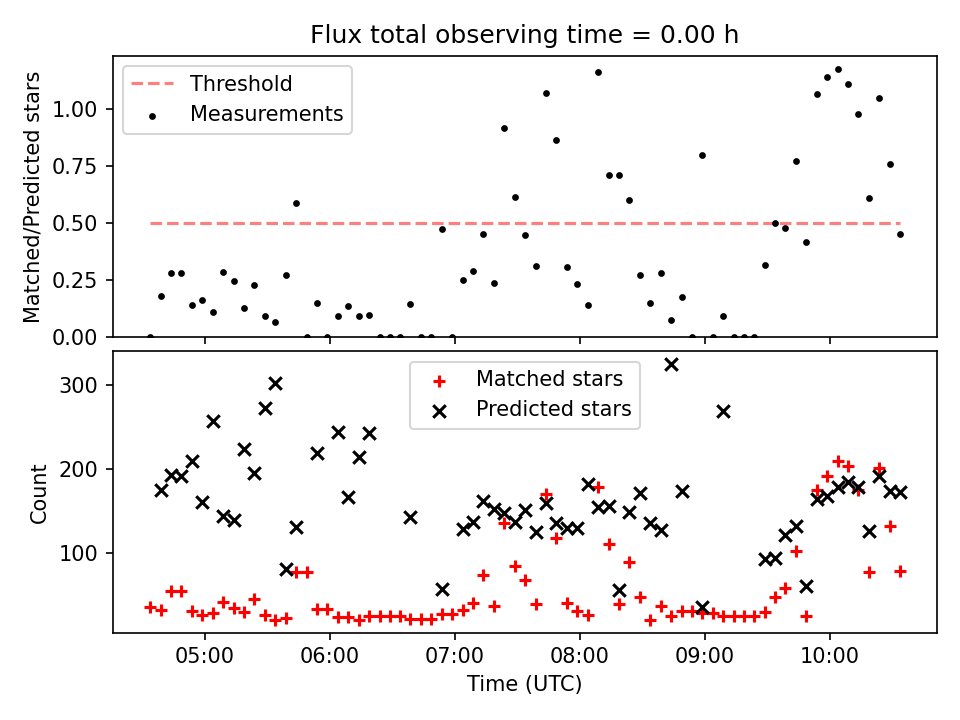 Flux total observing time = 0.00 h

Threshold
Measurements

Matched/Predicted stars

1.00
0.75
0.50
0.25
0.00

Matched stars
Predicted stars

Count

300
200
100

05:00
06:00
07:00
08:00
09:00
10:00

Time (UTC)